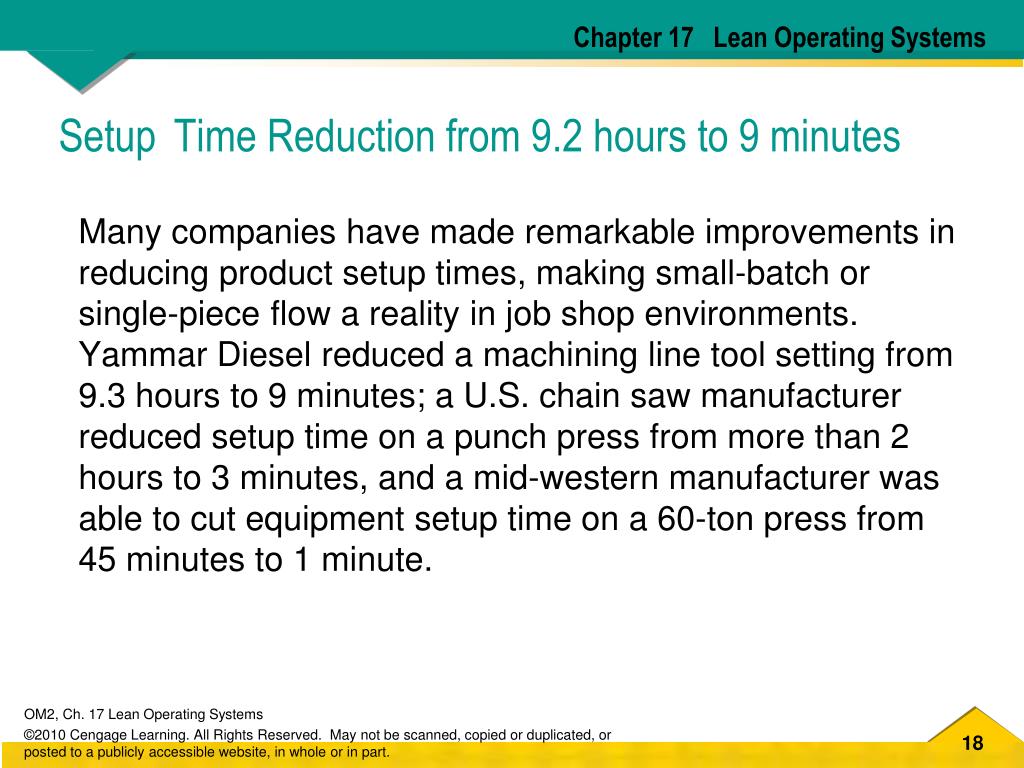 Chapter 17 Lean Operating Systems

Setup Time Reduction from 9.2 hours to 9 minutes

Many companies have made remarkable improvements in reducing product setup times, making small-batch or single-piece flow a reality in job shop environments. Yammar Diesel reduced a machining line tool setting from 9.3 hours to 9 minutes; a U.S. chain saw manufacturer reduced setup time on a punch press from more than 2 hours to 3 minutes, and a mid-western manufacturer was able to cut equipment setup time on a 60-ton press from 45 minutes to 1 minute.

OM2, Ch. 17 Lean Operating Systems

©2010 Cengage Learning. All Rights Reserved. May not be scanned, copied or duplicated, or posted to a publicly accessible website, in whole or in part.

18